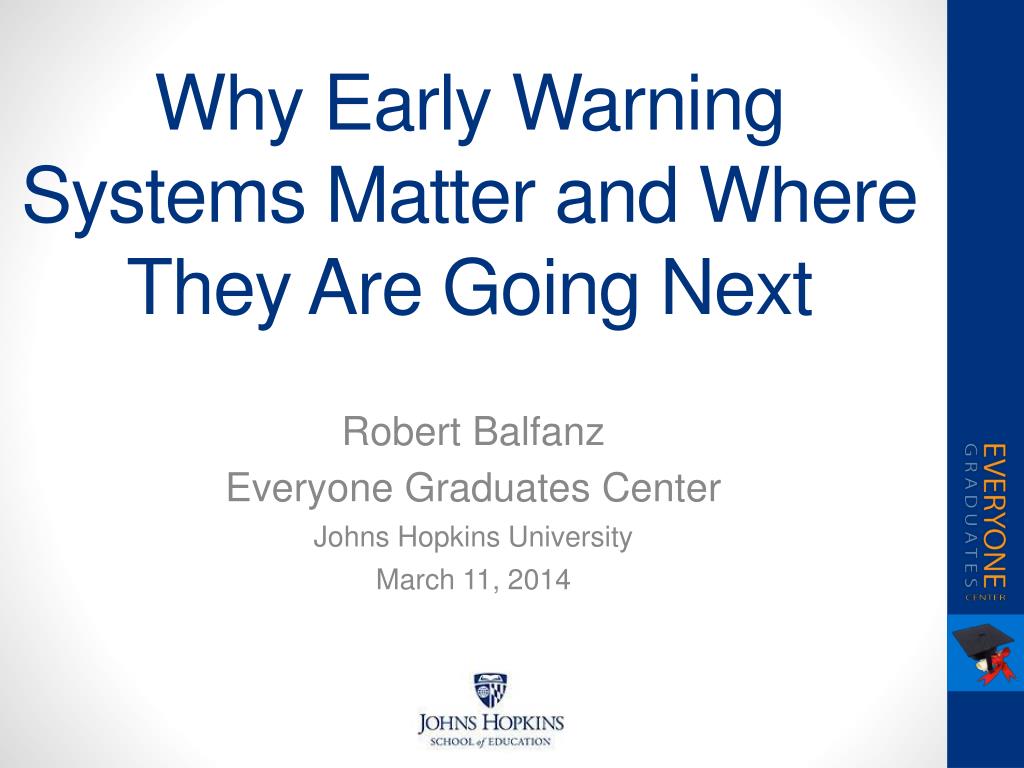 Why Early Warning Systems Matter and Where They Are Going Next

Robert Balfanz
Everyone Graduates Center
Johns Hopkins University
March 11, 2014

JOHNS HOPKINS
SCHOOL of EDUCATION

EVERYONE
GRADUATES
CENTER